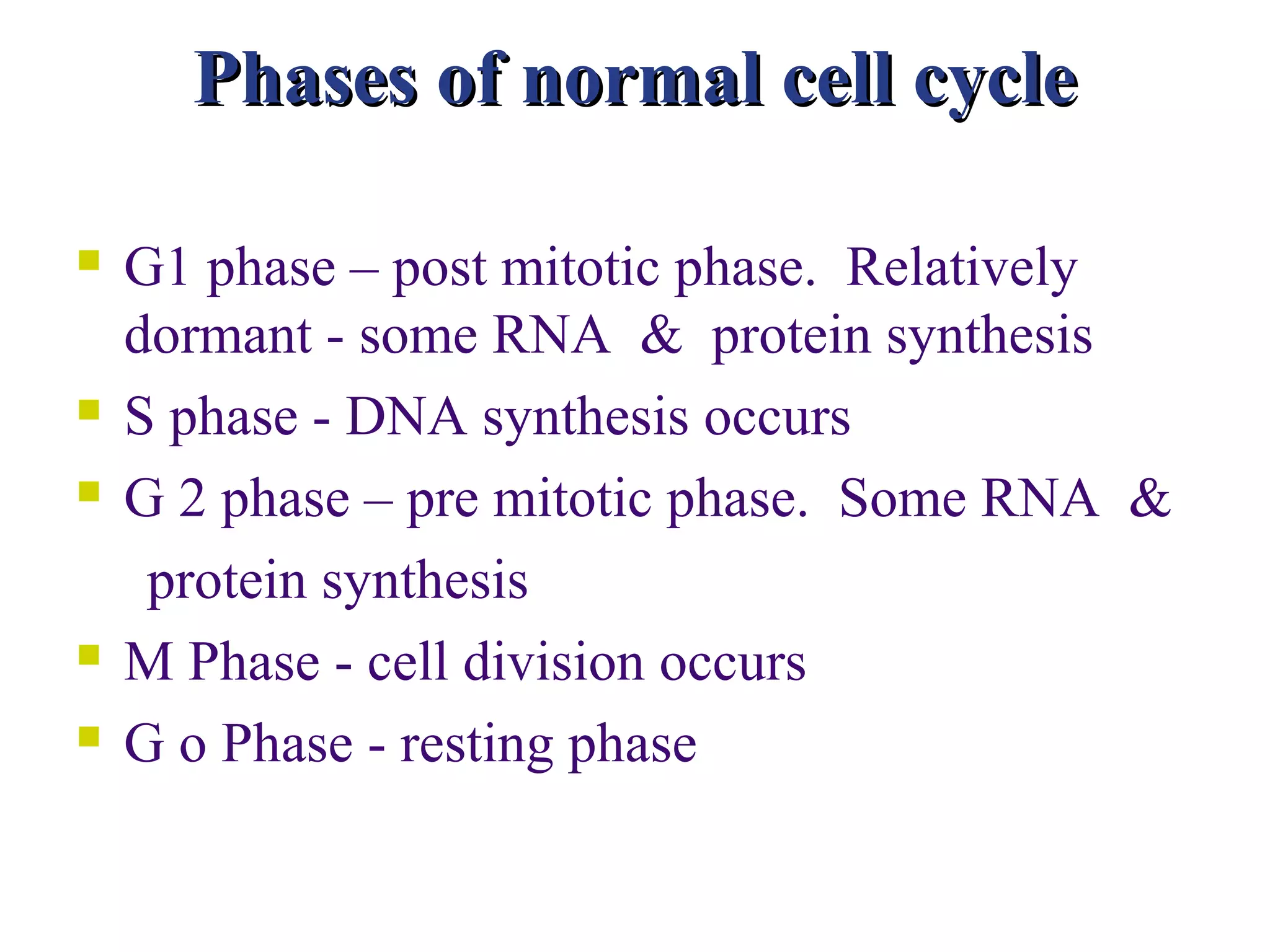 Phases of normal cell cycle

- G1 phase – post mitotic phase. Relatively dormant - some RNA & protein synthesis
- S phase - DNA synthesis occurs
- G 2 phase – pre mitotic phase. Some RNA & protein synthesis
- M Phase - cell division occurs
- G o Phase - resting phase